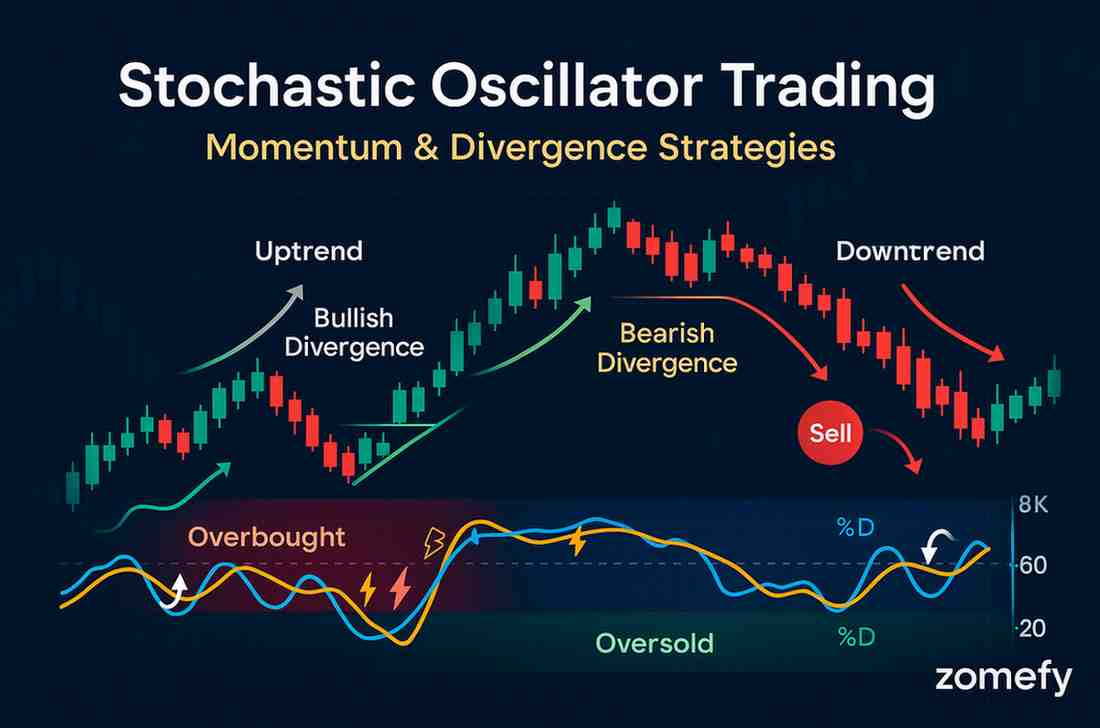 Stochastic Oscillator Trading

Momentum & Divergence Strategies

Uptrend

Bullish Divergence

Bearish Divergence

Downtrend

Sell

Overbought

%D

8K

60

20

Oversold

%D

zomefy